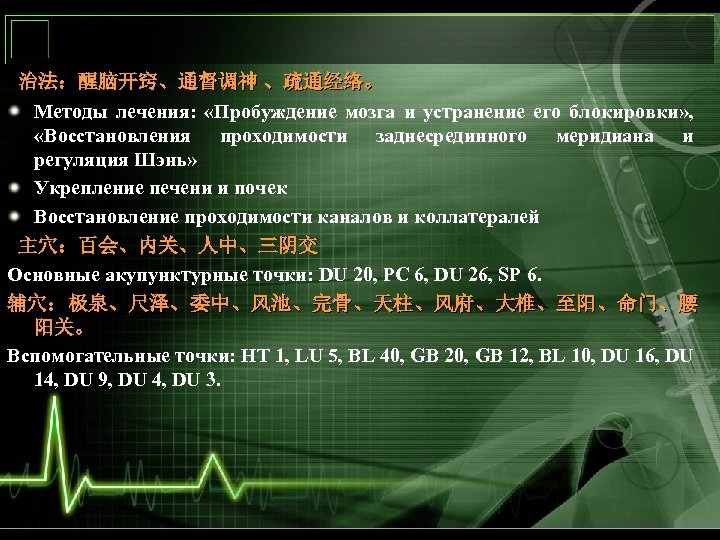 治法：醒脑开窍、通督调神 、疏通经络。

Методы лечения: «Пробуждение мозга и устранение его блокировки», «Восстановления проходимости заднесрединного меридиана и регуляция Шэнь»

Укрепление печени и почек

Восстановление проходимости каналов и коллатералей

主穴：百会、内关、人中、三阴交

Основные акупунктурные точки: DU 20, PC 6, DU 26, SP 6.

辅穴：极泉、尺泽、委中、风池、完骨、天柱、风府、大椎、至阳、命门、腰阳关。

Вспомогательные точки: HT 1, LU 5, BL 40, GB 20, GB 12, BL 10, DU 16, DU 14, DU 9, DU 4, DU 3.